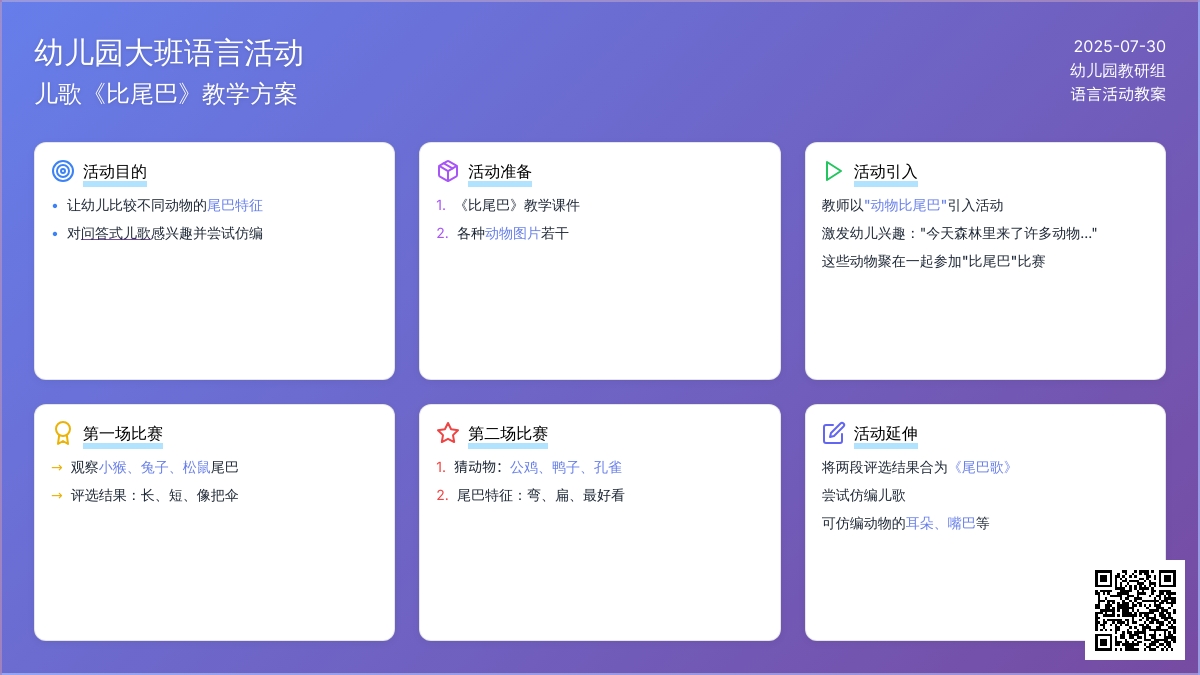 幼儿园大班语言活动
儿歌《比尾巴》教学方案

2025-07-30
幼儿园教研组
语言活动教案

活动目的
• 让幼儿比较不同动物的尾巴特征
• 对问答式儿歌感兴趣并尝试仿编

活动准备
1. 《比尾巴》教学课件
2. 各种动物图片若干

活动引入
教师以"动物比尾巴"引入活动
激发幼儿兴趣："今天森林里来了许多动物..."
这些动物聚在一起参加"比尾巴"比赛

第一场比赛
→ 观察小猴、兔子、松鼠尾巴
→ 评选结果：长、短、像把伞

第二场比赛
1. 猜动物：公鸡、鸭子、孔雀
2. 尾巴特征：弯、扁、最好看

活动延伸
将两段评选结果合为《尾巴歌》
尝试仿编儿歌
可仿编动物的耳朵、嘴巴等